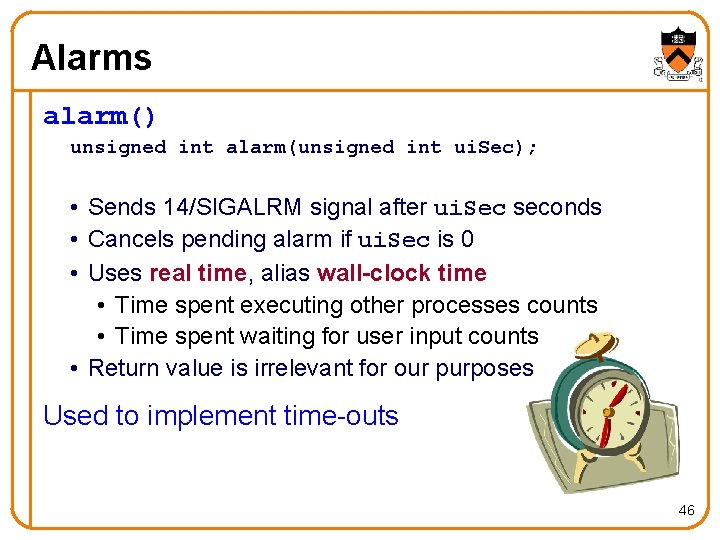 Alarms

alarm()

unsigned int alarm(unsigned int uiSec);

• Sends 14/SIGALRM signal after uiSec seconds
• Cancels pending alarm if uiSec is 0
• Uses real time, alias wall-clock time
  • Time spent executing other processes counts
  • Time spent waiting for user input counts
• Return value is irrelevant for our purposes

Used to implement time-outs

46